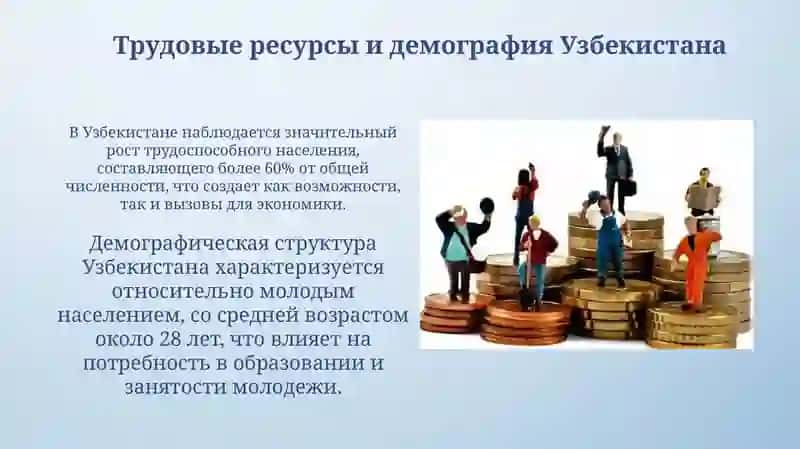 Трудовые ресурсы и демография Узбекистана

В Узбекистане наблюдается значительный рост трудоспособного населения, составляющего более 60% от общей численности, что создает как возможности, так и вызовы для экономики.

Демографическая структура Узбекистана характеризуется относительно молодым населением, со средней возрастом около 28 лет, что влияет на потребность в образовании и занятости молодежи.